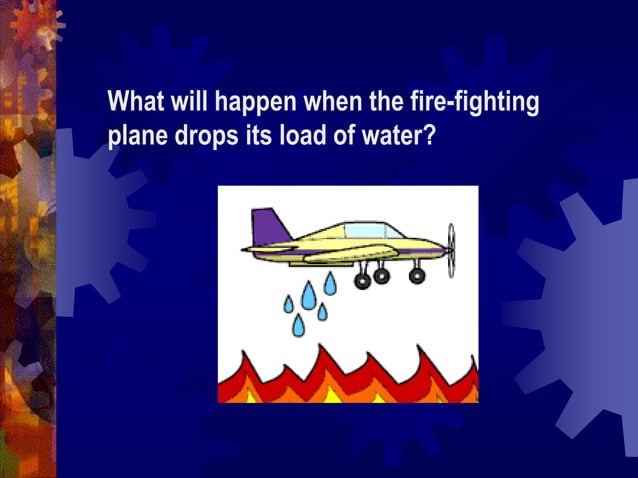 What will happen when the fire-fighting plane drops its load of water?